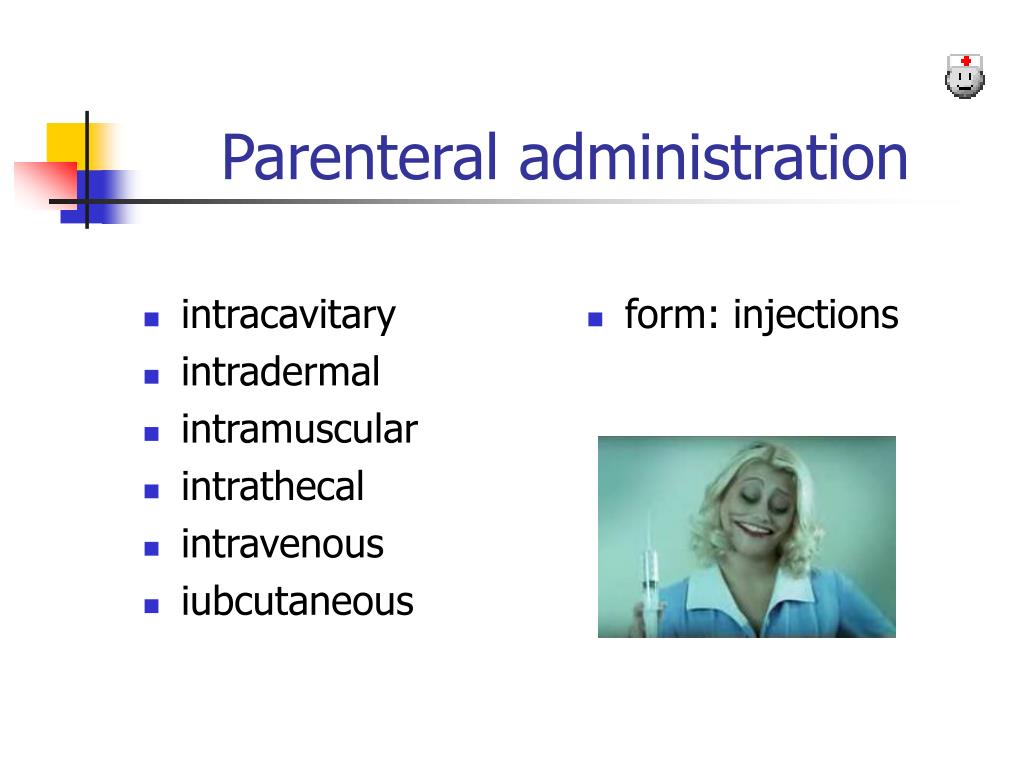 Parenteral administration

- intracavitary
- intradermal
- intramuscular
- intrathecal
- intravenous
- iubcutaneous

- form: injections